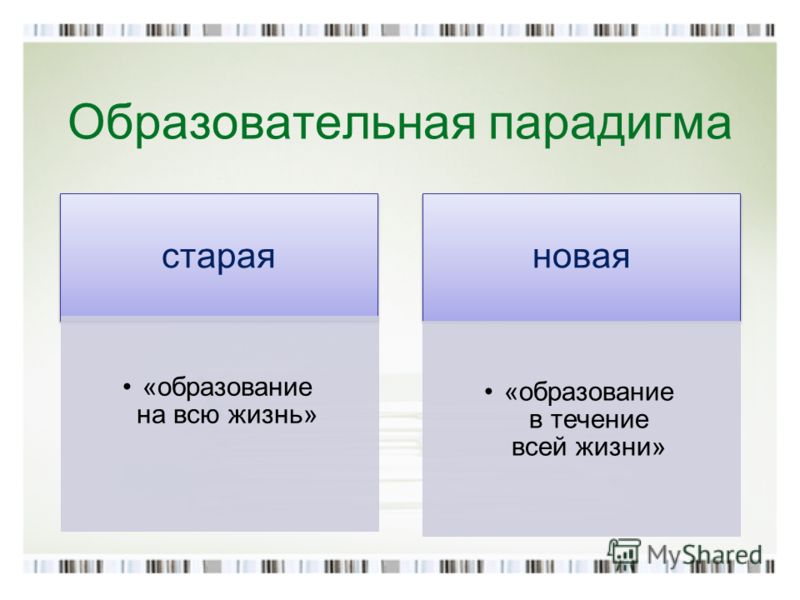 Образовательная парадигма

старая

• «образование на всю жизнь»

новая

• «образование в течение всей жизни»

MyShared